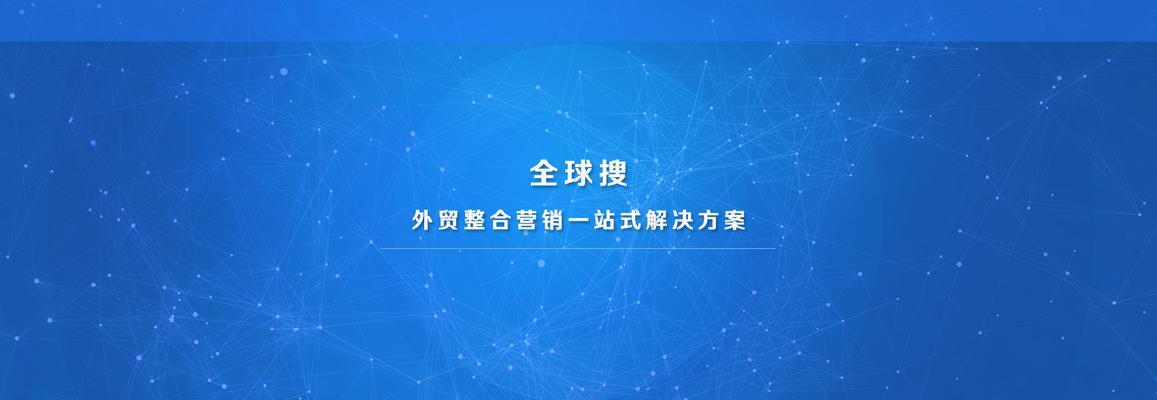 全球搜

外贸整合营销一站式解决方案